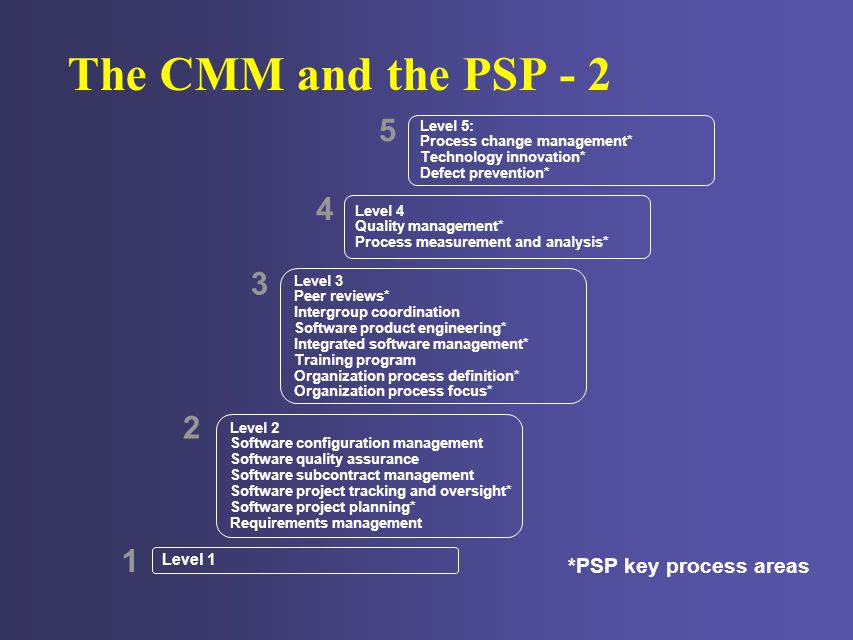 The CMM and the PSP - 2

5
Level 5:
Process change management*
Technology innovation*
Defect prevention*

4
Level 4
Quality management*
Process measurement and analysis*

3
Level 3
Peer reviews*
Intergroup coordination
Software product engineering*
Integrated software management*
Training program
Organization process definition*
Organization process focus*

2
Level 2
Software configuration management
Software quality assurance
Software subcontract management
Software project tracking and oversight*
Software project planning*
Requirements management

1
Level 1

*PSP key process areas